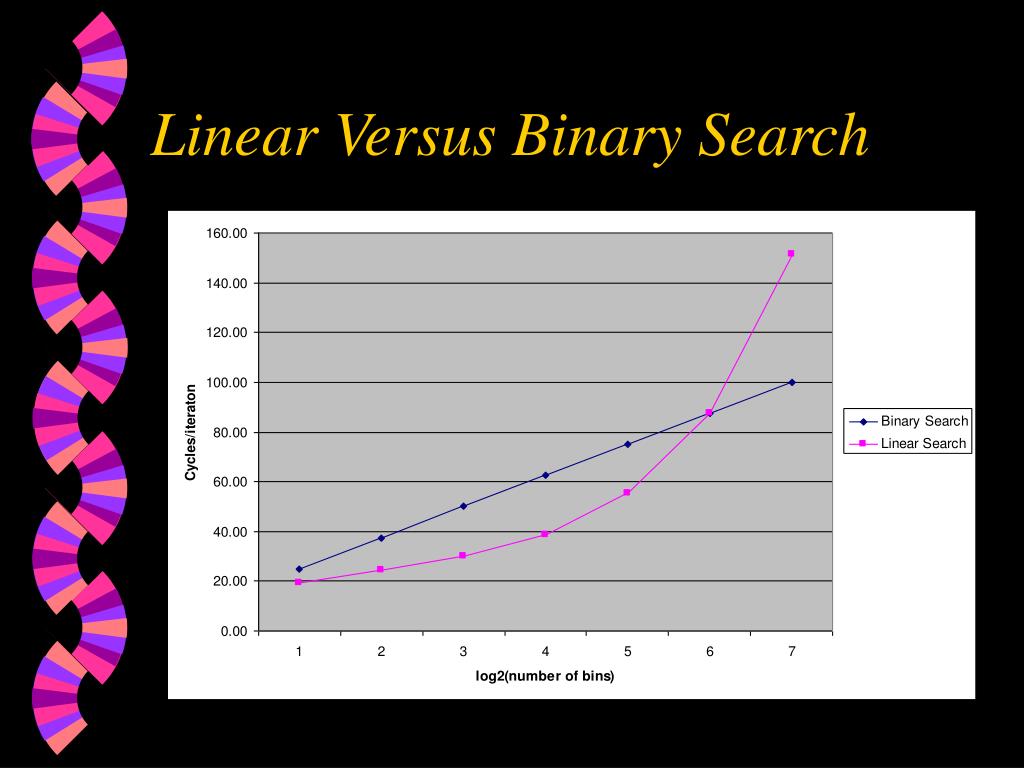 Linear Versus Binary Search

160.00
140.00
120.00
100.00
80.00
60.00
40.00
20.00
0.00

Cycles/iteraton

1 2 3 4 5 6 7

log2(number of bins)

Binary Search
Linear Search